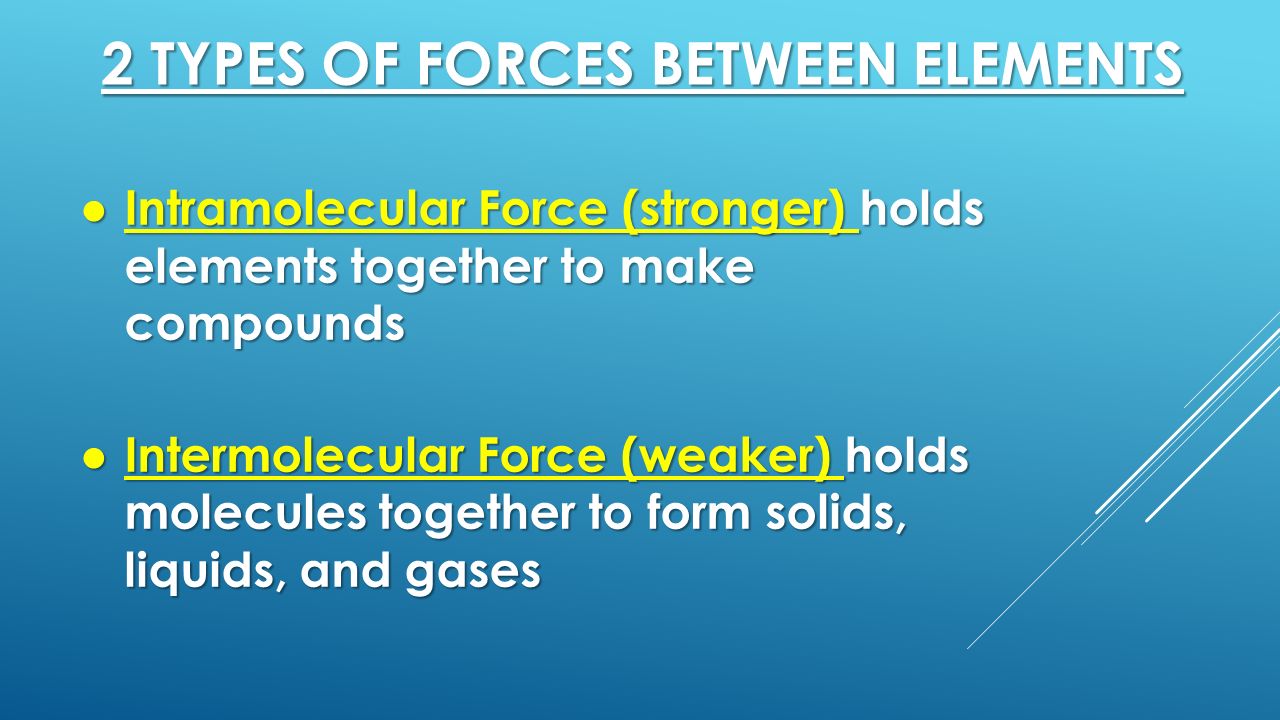 2 TYPES OF FORCES BETWEEN ELEMENTS

● Intramolecular Force (stronger) holds elements together to make compounds

● Intermolecular Force (weaker) holds molecules together to form solids, liquids, and gases